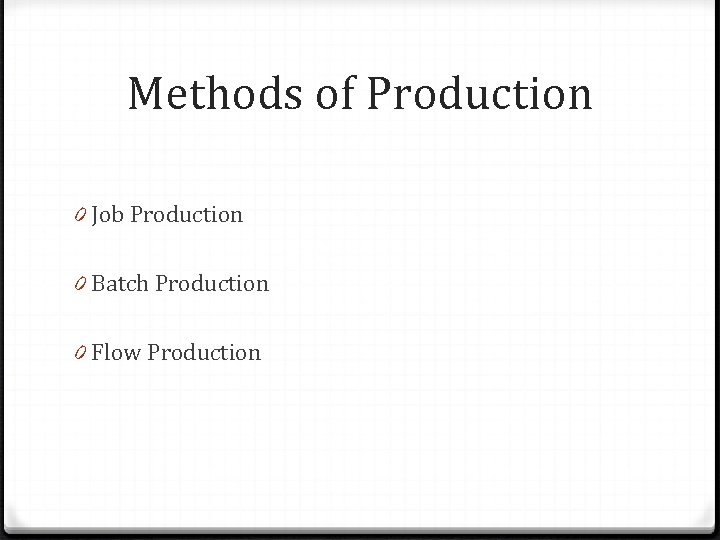 Methods of Production

0 Job Production

0 Batch Production

0 Flow Production